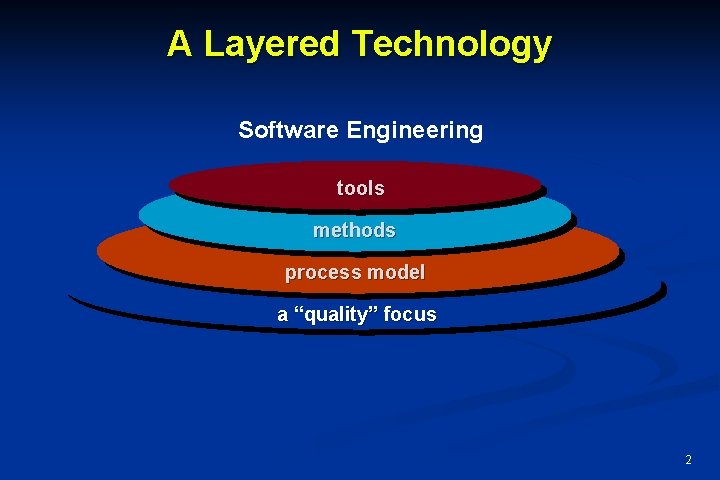 A Layered Technology

Software Engineering

tools

methods

process model

a “quality” focus

2